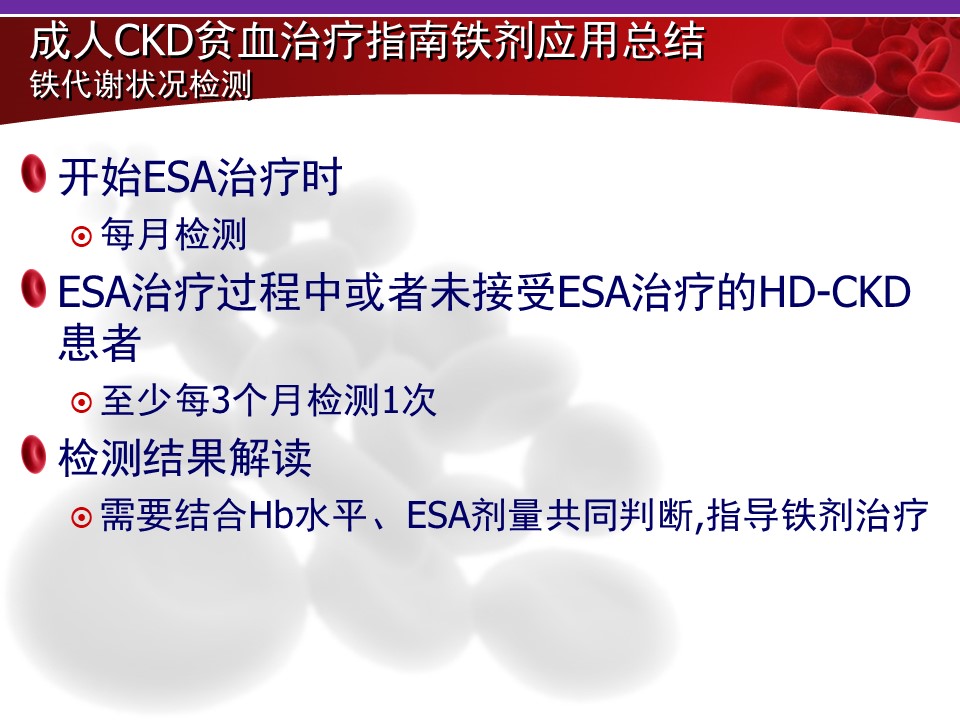 成人CKD贫血治疗指南铁剂应用总结
铁代谢状况检测

开始ESA治疗时

每月检测

ESA治疗过程中或者未接受ESA治疗的HD-CKD患者

至少每3个月检测1次

检测结果解读

需要结合Hb水平、ESA剂量共同判断,指导铁剂治疗